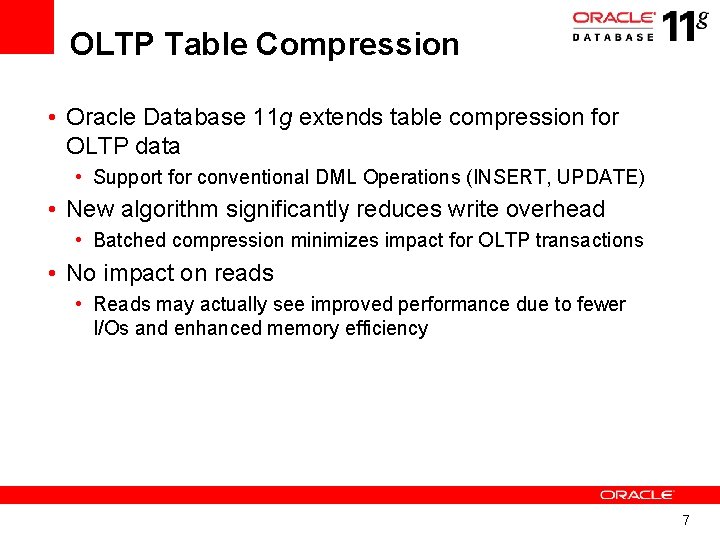 OLTP Table Compression

ORACLE DATABASE 11g

• Oracle Database 11g extends table compression for OLTP data
  • Support for conventional DML Operations (INSERT, UPDATE)
• New algorithm significantly reduces write overhead
  • Batched compression minimizes impact for OLTP transactions
• No impact on reads
  • Reads may actually see improved performance due to fewer I/Os and enhanced memory efficiency

ORACLE

7